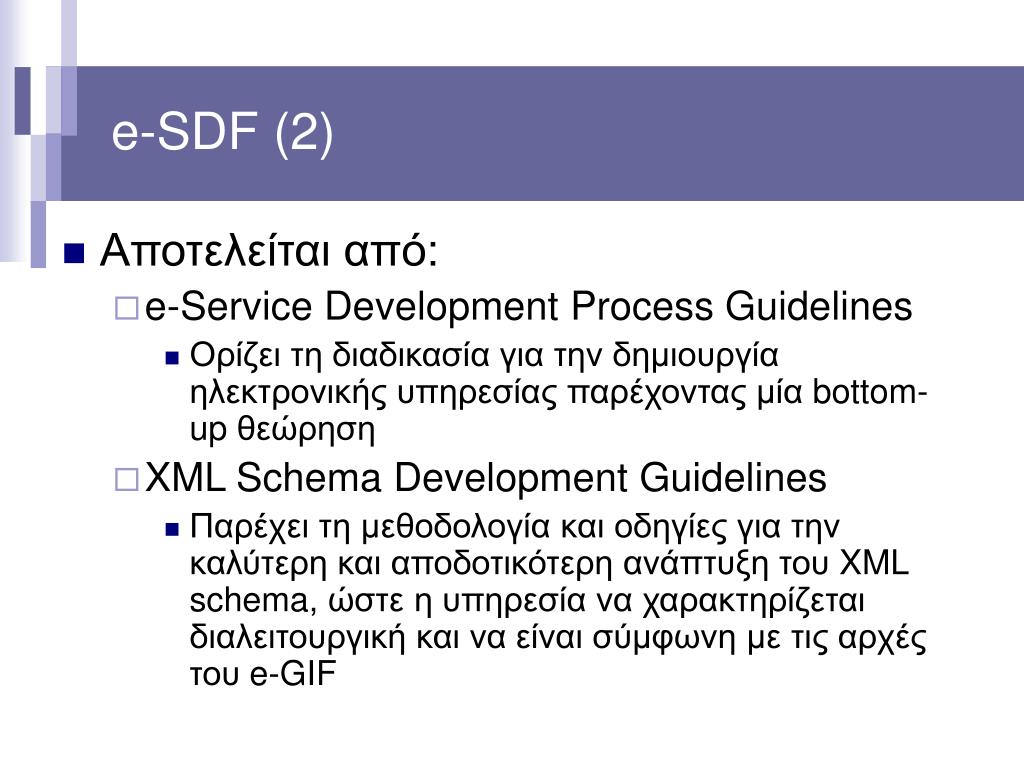 e-SDF (2)

Αποτελείται από:

e-Service Development Process Guidelines

Ορίζει τη διαδικασία για την δημιουργία ηλεκτρονικής υπηρεσίας παρέχοντας μία bottom-up θεώρηση

XML Schema Development Guidelines

Παρέχει τη μεθοδολογία και οδηγίες για την καλύτερη και αποδοτικότερη ανάπτυξη του XML schema, ώστε η υπηρεσία να χαρακτηρίζεται διαλειτουργική και να είναι σύμφωνη με τις αρχές του e-GIF